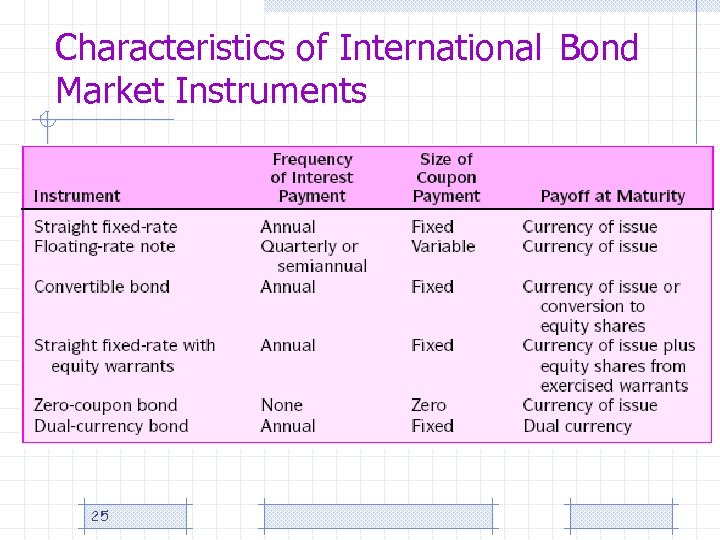 Characteristics of International Bond Market Instruments

| Instrument | Frequency of Interest Payment | Size of Coupon Payment | Payoff at Maturity |
|---|---|---|---|
| Straight fixed-rate | Annual | Fixed | Currency of issue |
| Floating-rate note | Quarterly or semiannual | Variable | Currency of issue |
| Convertible bond | Annual | Fixed | Currency of issue or conversion to equity shares |
| Straight fixed-rate with equity warrants | Annual | Fixed | Currency of issue plus equity shares from exercised warrants |
| Zero-coupon bond | None | Zero | Currency of issue |
| Dual-currency bond | Annual | Fixed | Dual currency |

25